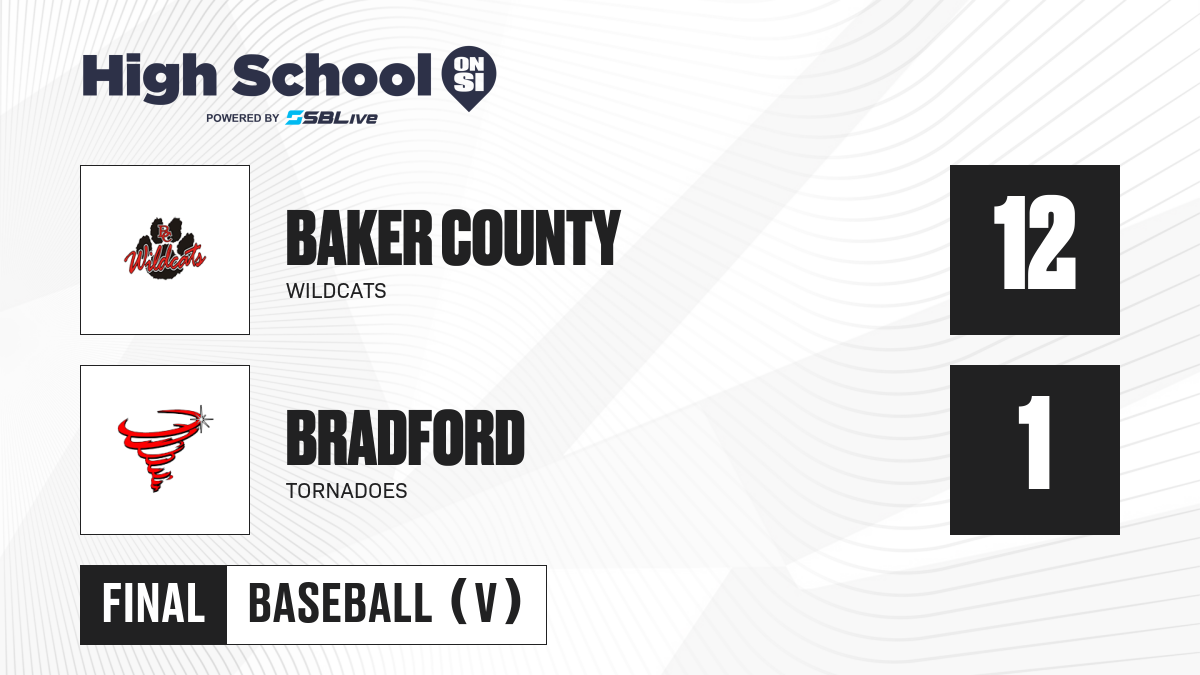 High School ON SI
POWERED BY SBLive

BC Wildcats

BAKER COUNTY
WILDCATS

12

BRADFORD
TORNADOES

1

FINAL BASEBALL (V)